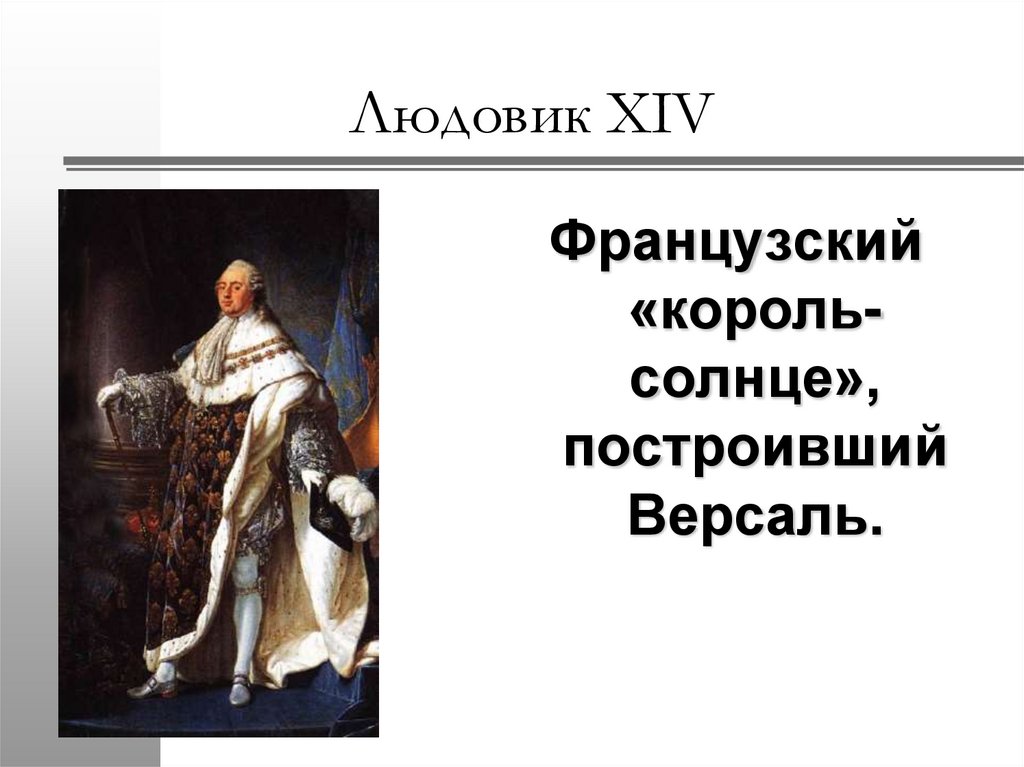 Людовик XIV

Французский «король-солнце», построивший Версаль.